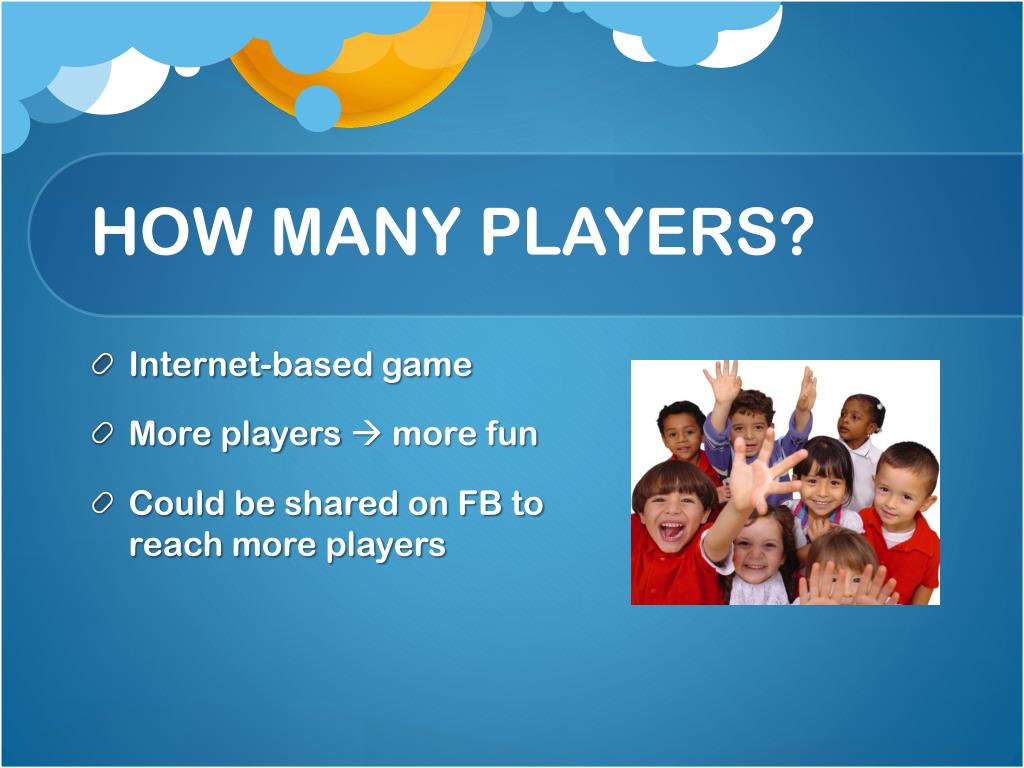 HOW MANY PLAYERS?

Internet-based game

More players → more fun

Could be shared on FB to reach more players